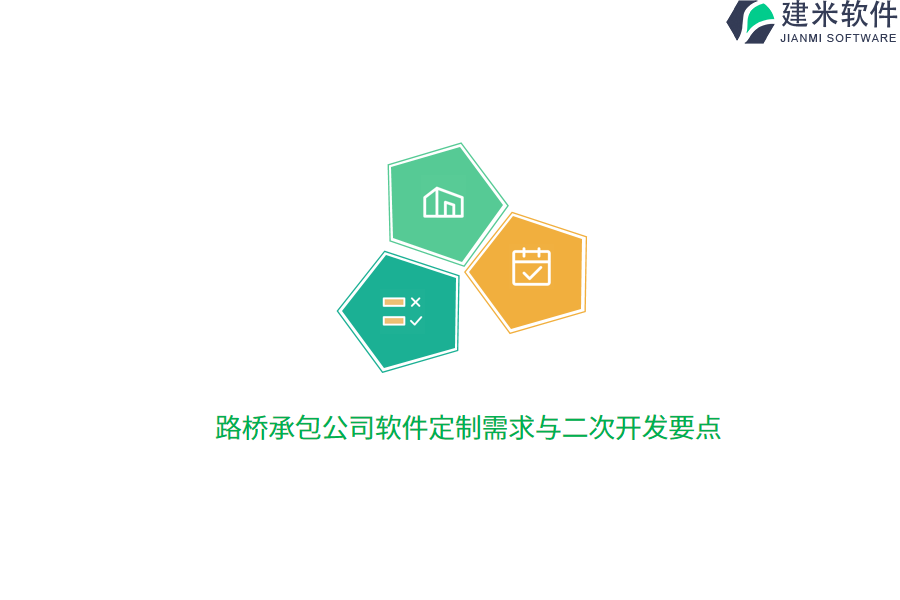 建米软件
JIANMI SOFTWARE

路桥承包公司软件定制需求与二次开发要点